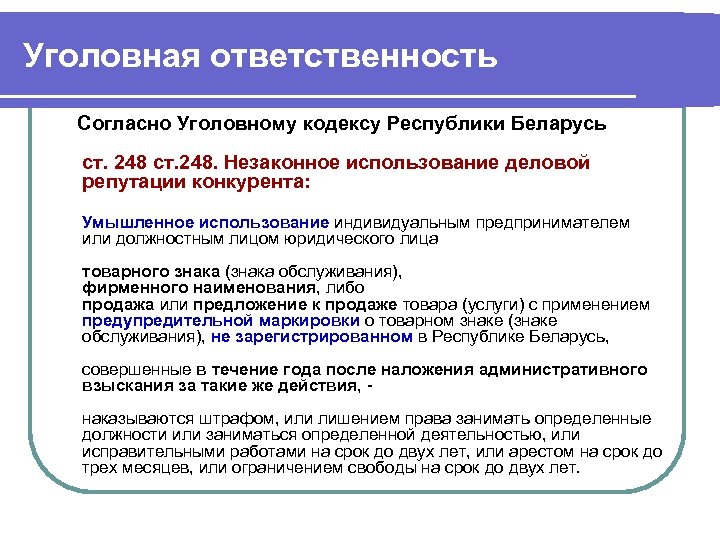 Уголовная ответственность

Согласно Уголовному кодексу Республики Беларусь

ст. 248 ст.248. Незаконное использование деловой репутации конкурента:

Умышленное использование индивидуальным предпринимателем или должностным лицом юридического лица

товарного знака (знака обслуживания), фирменного наименования, либо продажа или предложение к продаже товара (услуги) с применением предупредительной маркировки о товарном знаке (знаке обслуживания), не зарегистрированном в Республике Беларусь,

совершенные в течение года после наложения административного взыскания за такие же действия, -

наказываются штрафом, или лишением права занимать определенные должности или заниматься определенной деятельностью, или исправительными работами на срок до двух лет, или арестом на срок до трех месяцев, или ограничением свободы на срок до двух лет.